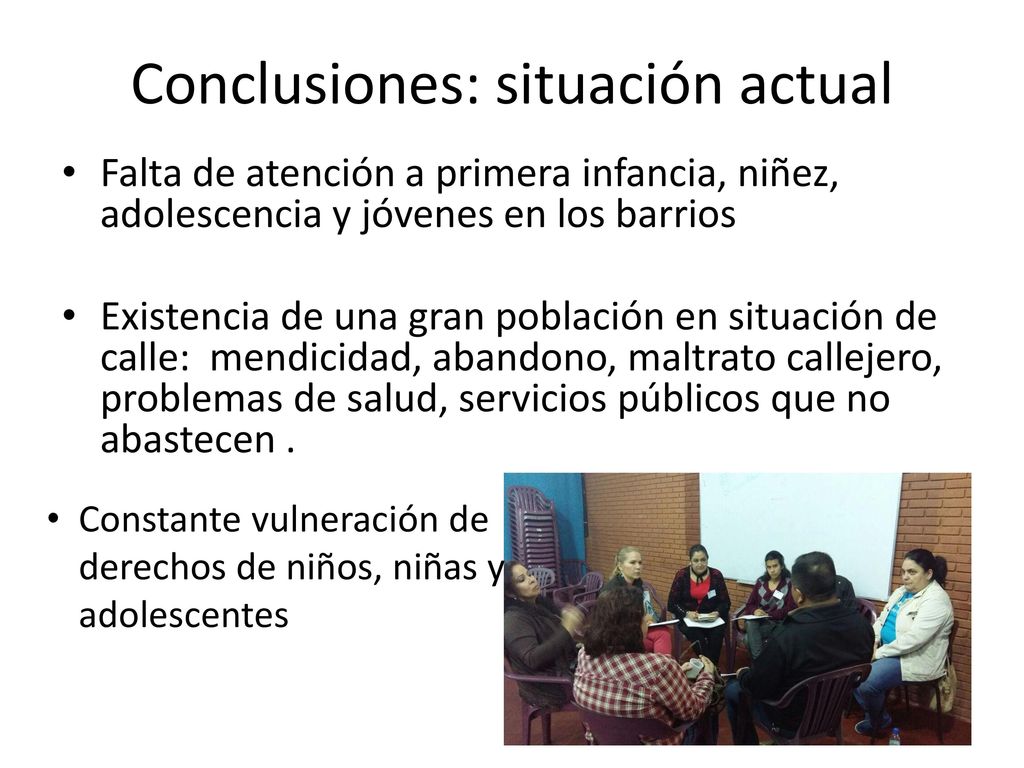 Conclusiones: situación actual

• Falta de atención a primera infancia, niñez, adolescencia y jóvenes en los barrios

• Existencia de una gran población en situación de calle: mendicidad, abandono, maltrato callejero, problemas de salud, servicios públicos que no abastecen .

• Constante vulneración de derechos de niños, niñas y adolescentes